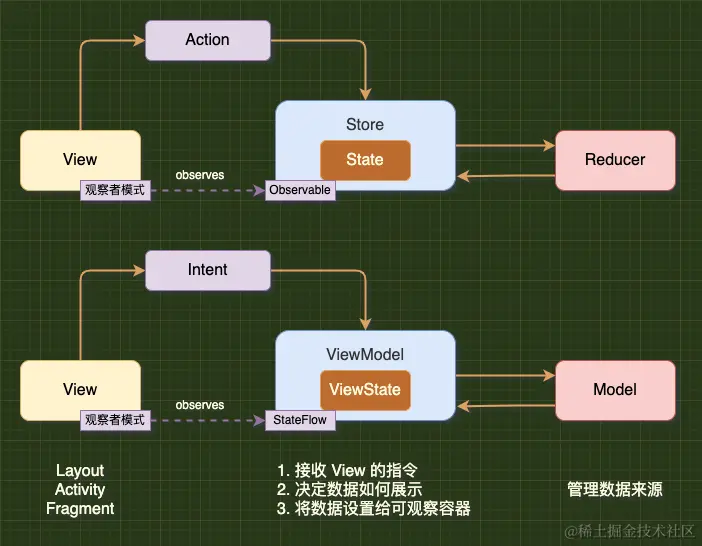 Action

Store

State

View

Reducer

observes

观察者模式

Observable

Intent

ViewModel

ViewState

View

Model

observes

观察者模式

StateFlow

Layout
Activity
Fragment

1. 接收 View 的指令
2. 决定数据如何展示
3. 将数据设置给可观察容器

管理数据来源

@稀土掘金技术社区